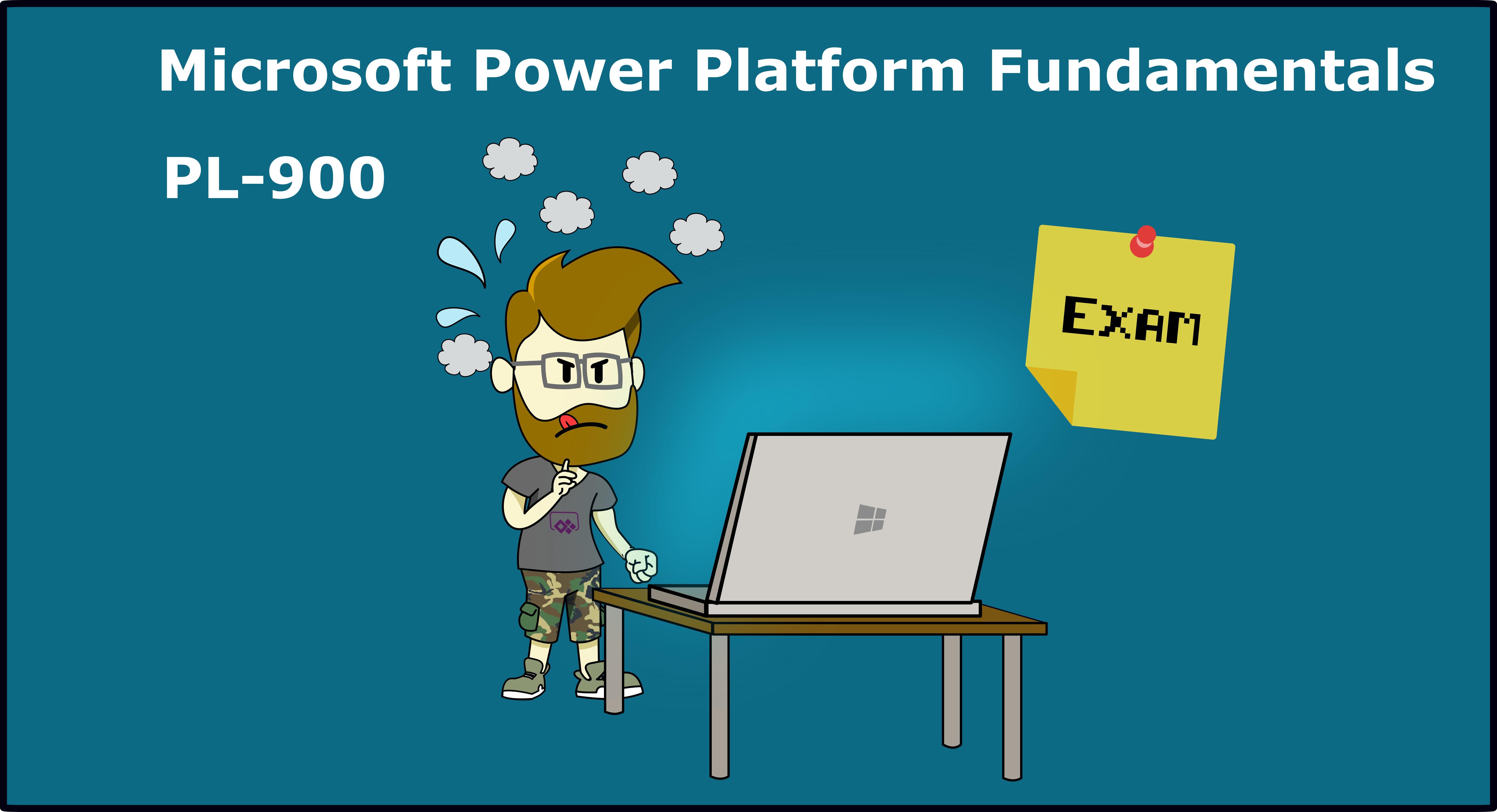 Microsoft Power Platform Fundamentals

PL-900

EXAM